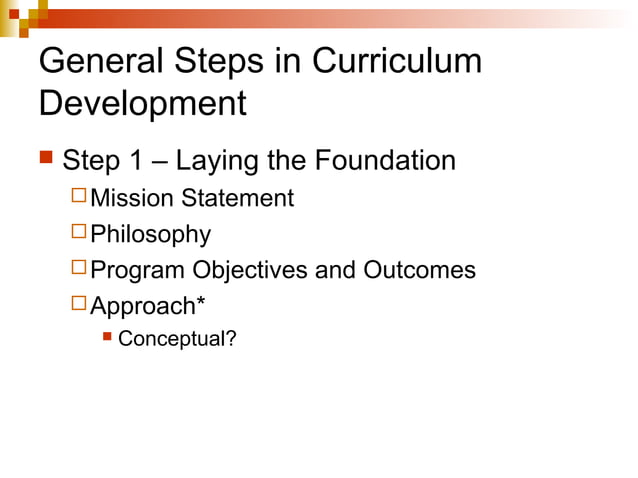 General Steps in Curriculum Development

Step 1 – Laying the Foundation

Mission Statement

Philosophy

Program Objectives and Outcomes

Approach*

Conceptual?